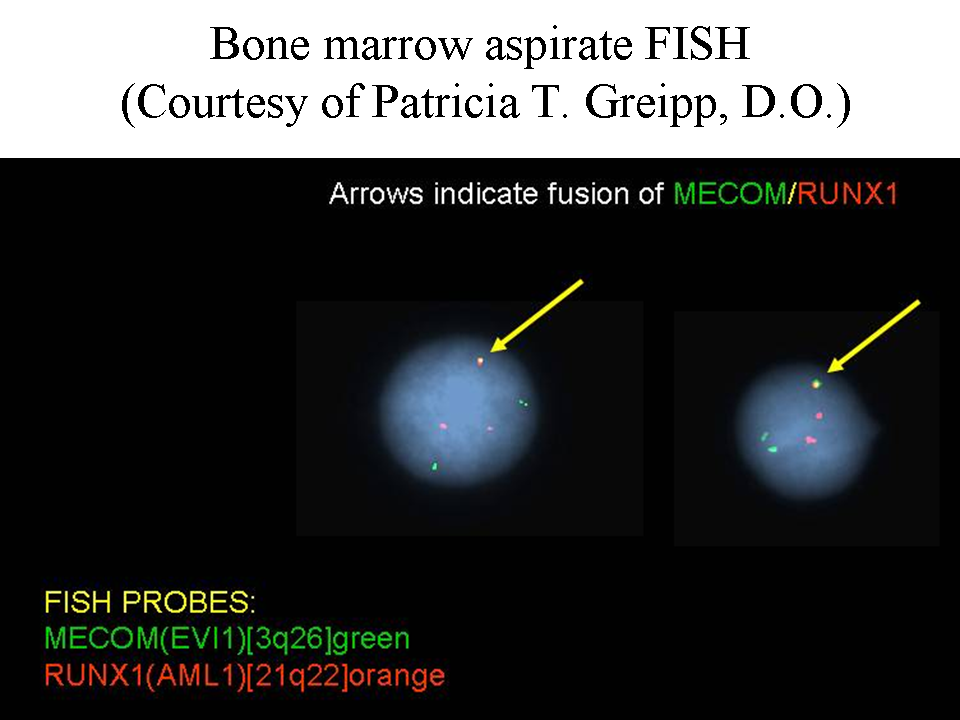 Bone marrow aspirate FISH
(Courtesy of Patricia T. Greipp, D.O.)

Arrows indicate fusion of MECOM/RUNX1

FISH PROBES:
MECOM(EVI1)[3q26]green
RUNX1(AML1)[21q22]orange